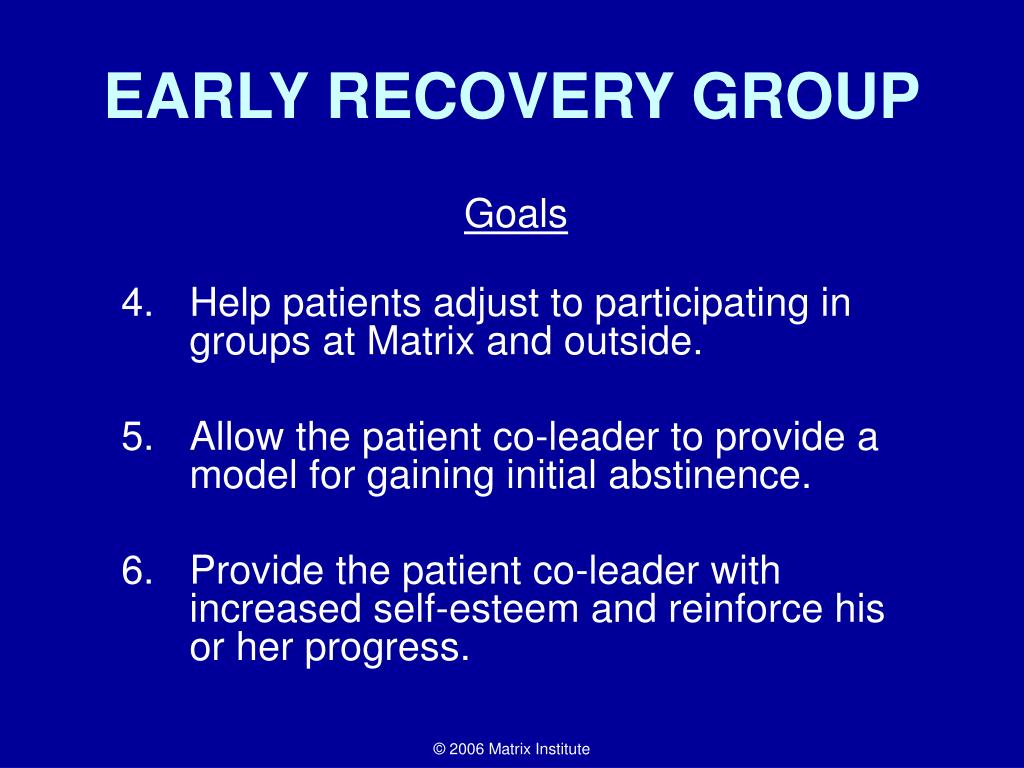 EARLY RECOVERY GROUP

Goals

4. Help patients adjust to participating in groups at Matrix and outside.

5. Allow the patient co-leader to provide a model for gaining initial abstinence.

6. Provide the patient co-leader with increased self-esteem and reinforce his or her progress.

© 2006 Matrix Institute